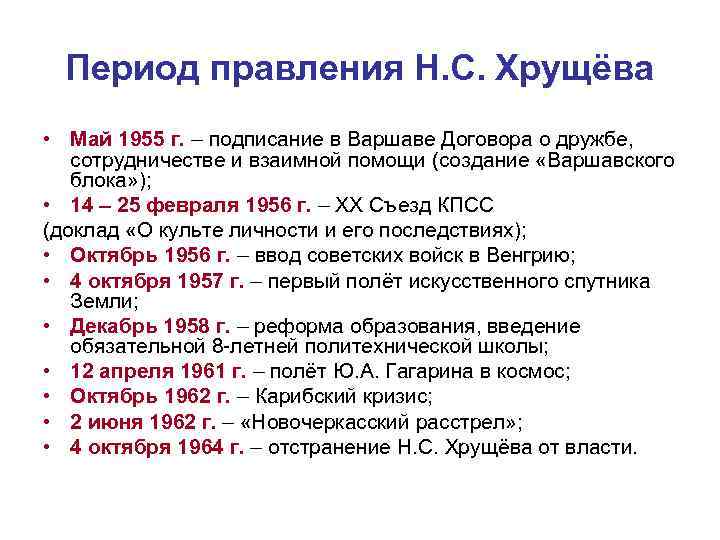 Период правления Н.С. Хрущёва

• Май 1955 г. – подписание в Варшаве Договора о дружбе, сотрудничестве и взаимной помощи (создание «Варшавского блока»);
• 14 – 25 февраля 1956 г. – XX Съезд КПСС
(доклад «О культе личности и его последствиях);
• Октябрь 1956 г. – ввод советских войск в Венгрию;
• 4 октября 1957 г. – первый полёт искусственного спутника Земли;
• Декабрь 1958 г. – реформа образования, введение обязательной 8-летней политехнической школы;
• 12 апреля 1961 г. – полёт Ю.А. Гагарина в космос;
• Октябрь 1962 г. – Карибский кризис;
• 2 июня 1962 г. – «Новочеркасский расстрел»;
• 4 октября 1964 г. – отстранение Н.С. Хрущёва от власти.